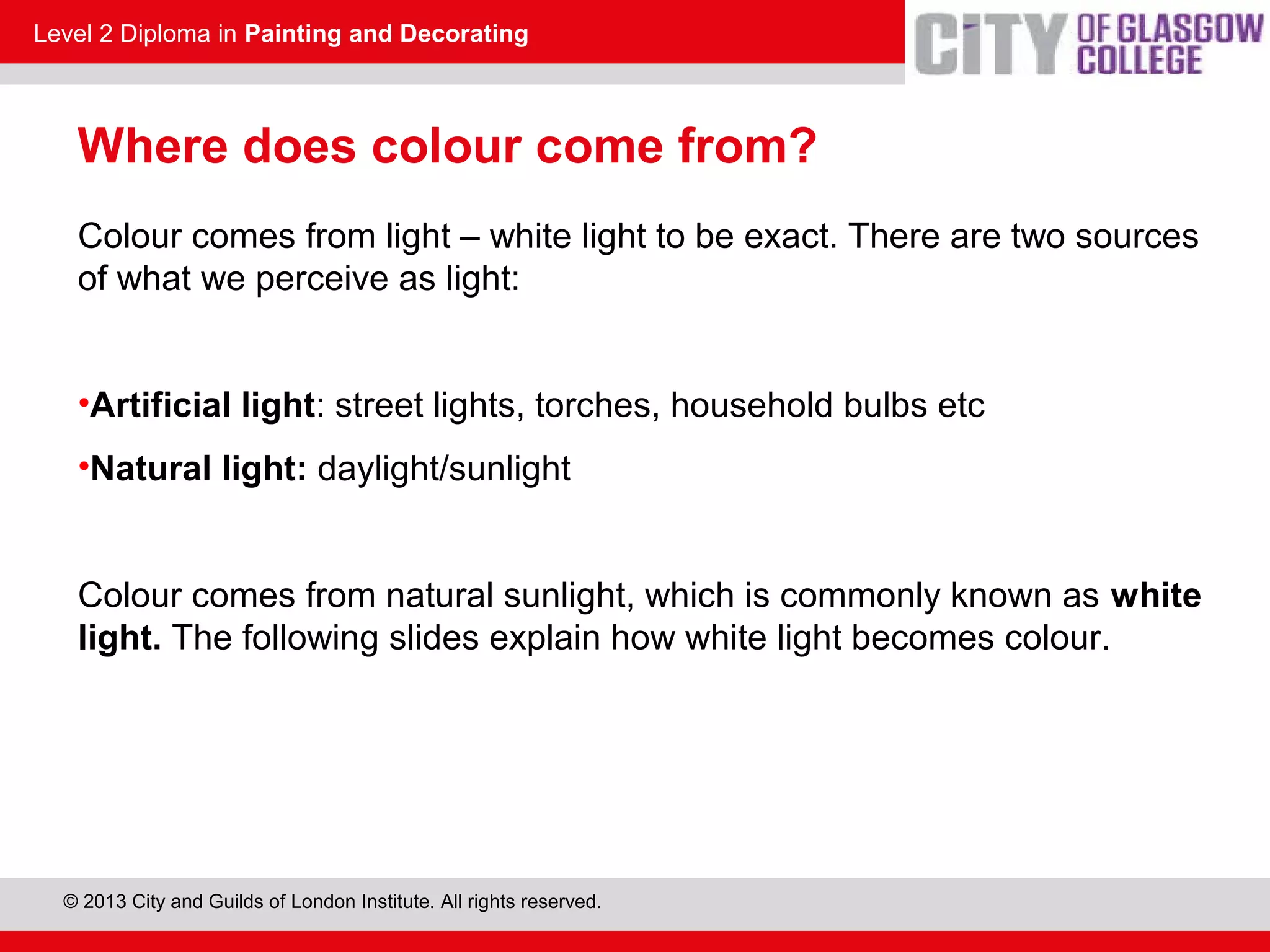 Level 2 Diploma in Painting and Decorating

CITY OF GLASGOW COLLEGE

Where does colour come from?

Colour comes from light – white light to be exact. There are two sources of what we perceive as light:

•Artificial light: street lights, torches, household bulbs etc

•Natural light: daylight/sunlight

Colour comes from natural sunlight, which is commonly known as white light. The following slides explain how white light becomes colour.

© 2013 City and Guilds of London Institute. All rights reserved.